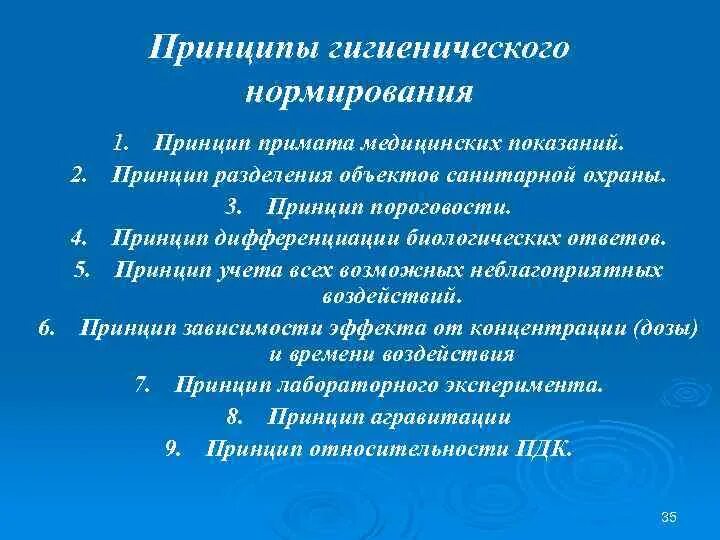 Принципы гигиенического нормирования

1. Принцип примата медицинских показаний.
2. Принцип разделения объектов санитарной охраны.
3. Принцип пороговости.
4. Принцип дифференциации биологических ответов.
5. Принцип учета всех возможных неблагоприятных воздействий.
6. Принцип зависимости эффекта от концентрации (дозы) и времени воздействия
7. Принцип лабораторного эксперимента.
8. Принцип агравитации
9. Принцип относительности ПДК.

35